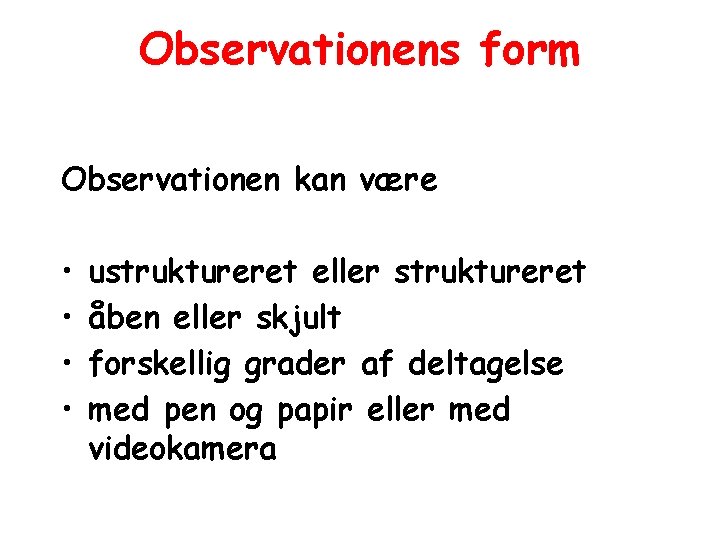 Observationens form

Observationen kan være

• ustruktureret eller struktureret
• åben eller skjult
• forskellig grader af deltagelse
• med pen og papir eller med videokamera